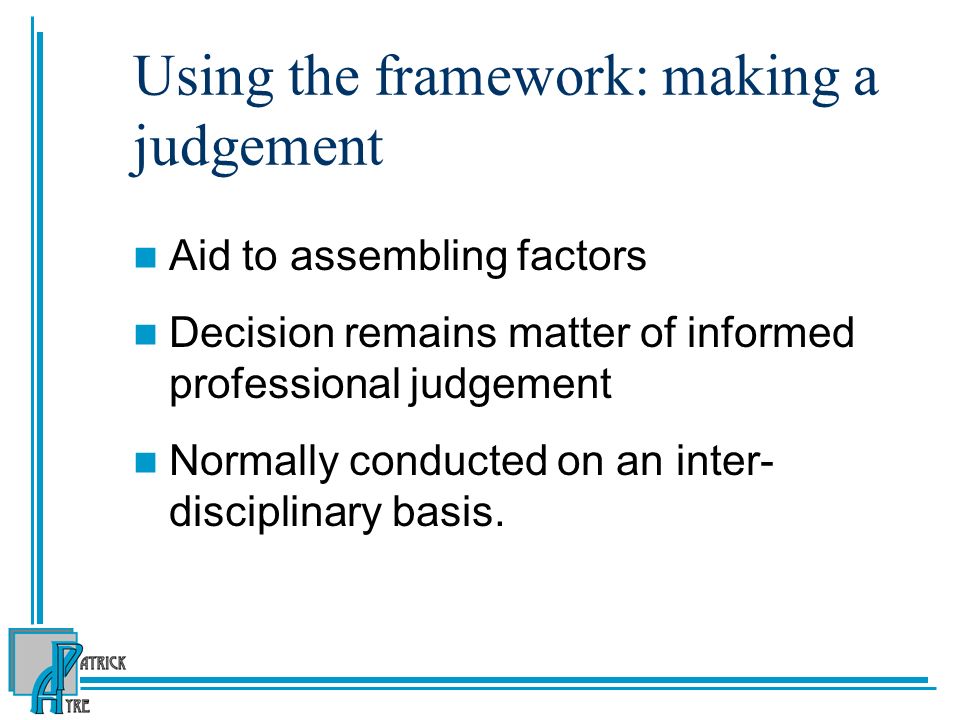 Using the framework: making a judgement

Aid to assembling factors

Decision remains matter of informed professional judgement

Normally conducted on an inter-disciplinary basis.

PATRICK
AYRE